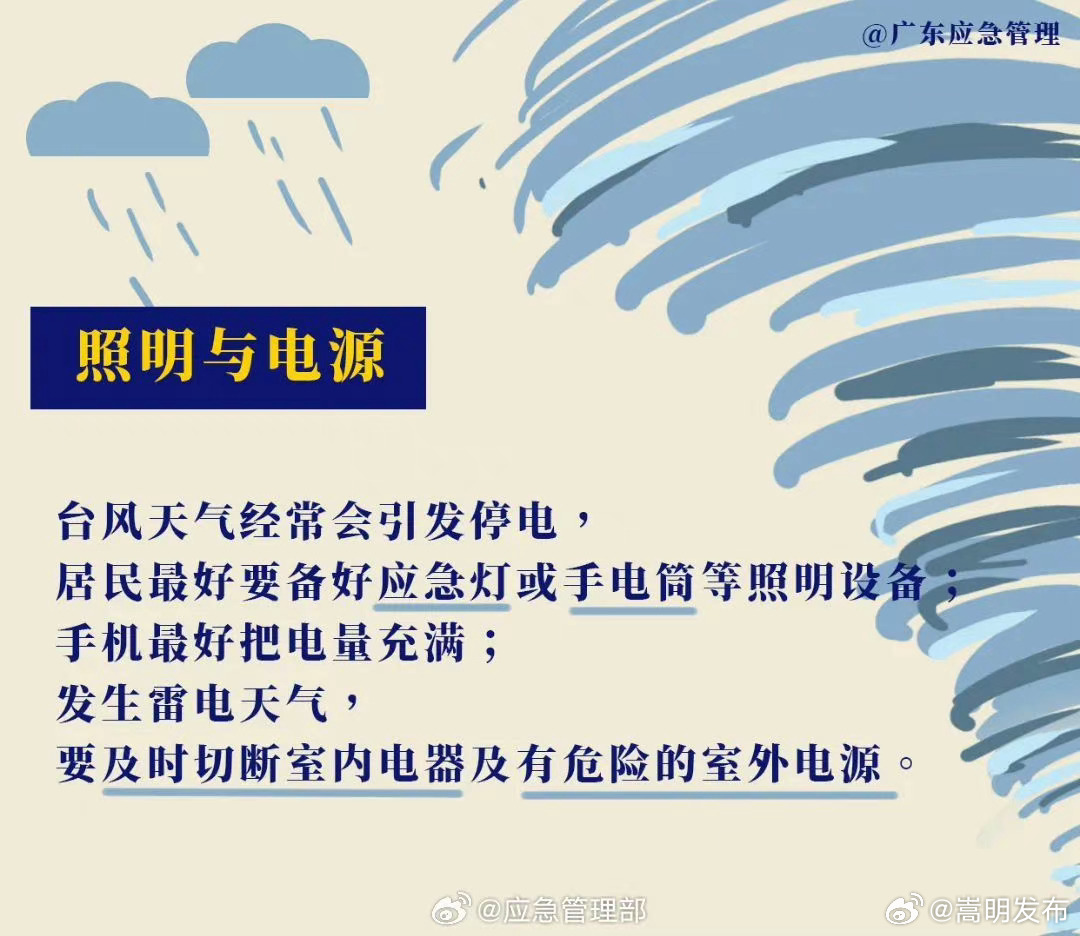 @广东应急管理

照明与电源

台风天气经常会引发停电，
居民最好要备好应急灯或手电筒等照明设备；
手机最好把电量充满；
发生雷电天气，
要及时切断室内电器及有危险的室外电源。

@应急管理部

@嵩明发布